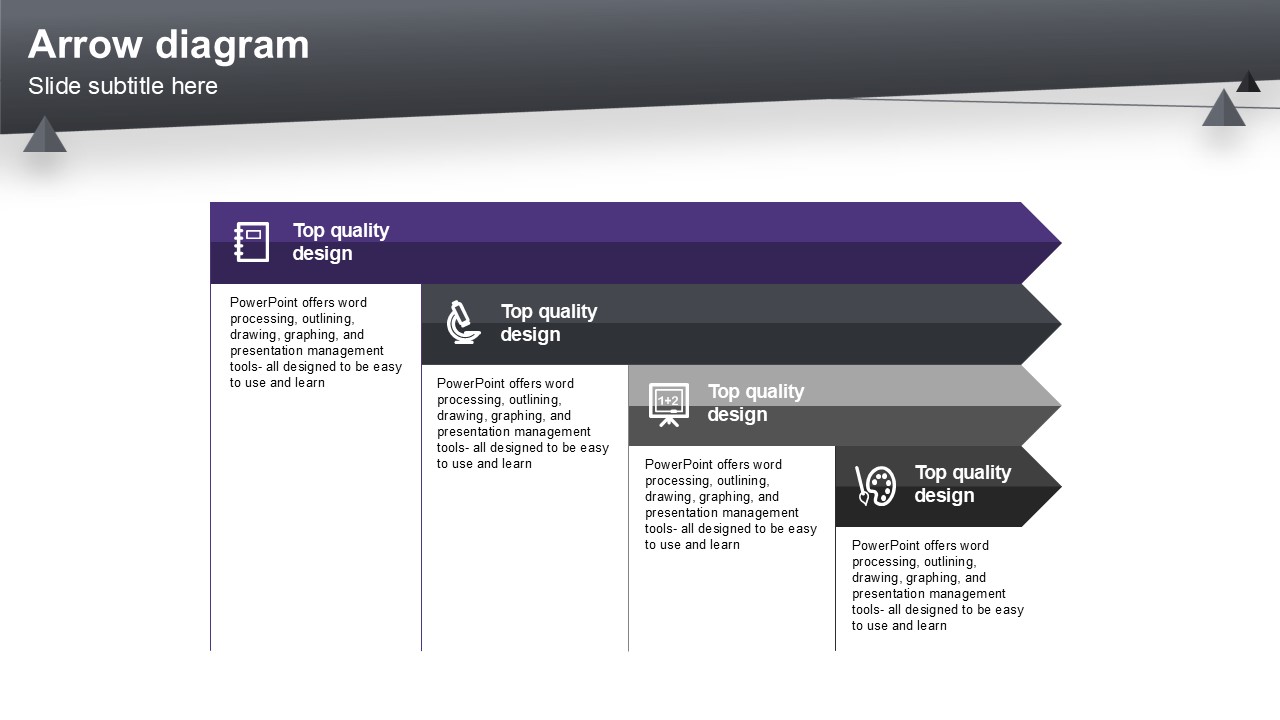 Arrow diagram
Slide subtitle here

Top quality design

PowerPoint offers word processing, outlining, drawing, graphing, and presentation management tools- all designed to be easy to use and learn

Top quality design

PowerPoint offers word processing, outlining, drawing, graphing, and presentation management tools- all designed to be easy to use and learn

1+2

Top quality design

PowerPoint offers word processing, outlining, drawing, graphing, and presentation management tools- all designed to be easy to use and learn

Top quality design

PowerPoint offers word processing, outlining, drawing, graphing, and presentation management tools- all designed to be easy to use and learn